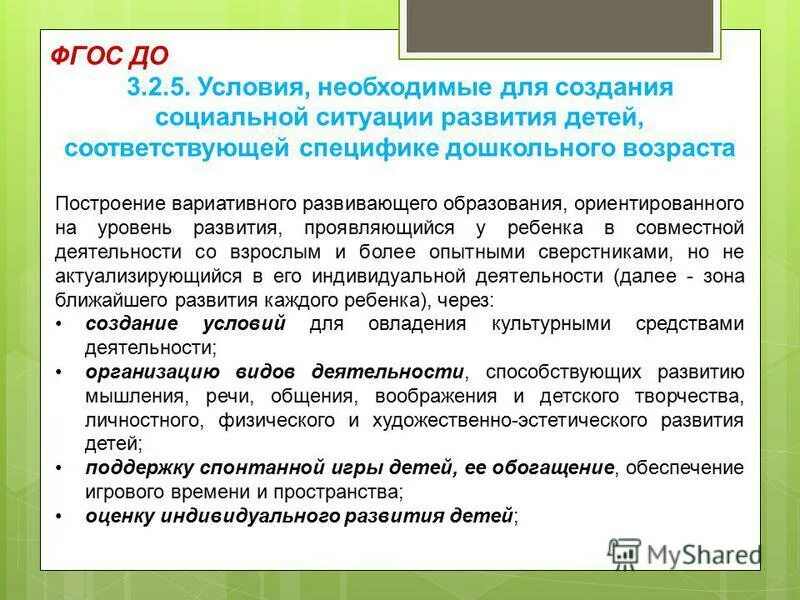 ФГОС ДО

3.2.5. Условия, необходимые для создания социальной ситуации развития детей, соответствующей специфике дошкольного возраста

Построение вариативного развивающего образования, ориентированного на уровень развития, проявляющийся у ребенка в совместной деятельности со взрослым и более опытными сверстниками, но не актуализирующийся в его индивидуальной деятельности (далее - зона ближайшего развития каждого ребенка), через:

• создание условий для овладения культурными средствами деятельности;

• организацию видов деятельности, способствующих развитию мышления, речи, общения, воображения и детского творчества, личностного, физического и художественно-эстетического развития детей;

• поддержку спонтанной игры детей, ее обогащение, обеспечение игрового времени и пространства;

• оценку индивидуального развития детей;

MyShared